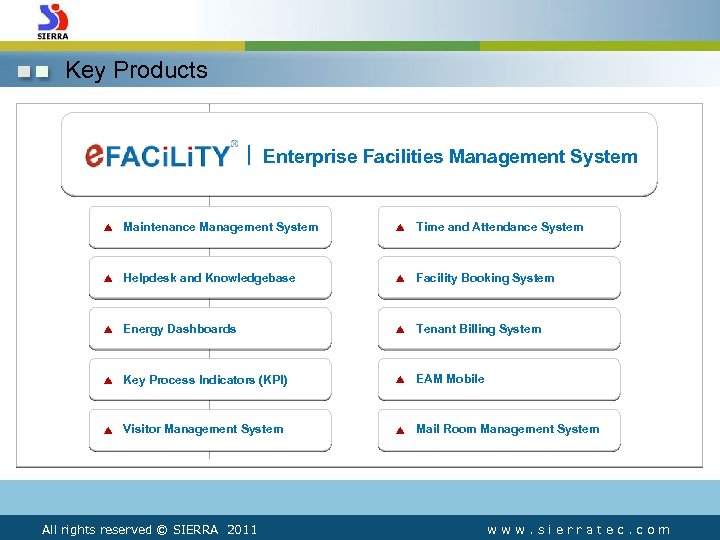 SIERRA

Key Products

eFACiLiTY® | Enterprise Facilities Management System

Maintenance Management System

Helpdesk and Knowledgebase

Energy Dashboards

Key Process Indicators (KPI)

Visitor Management System

Time and Attendance System

Facility Booking System

Tenant Billing System

EAM Mobile

Mail Room Management System

All rights reserved © SIERRA 2011

www.sierratec.com